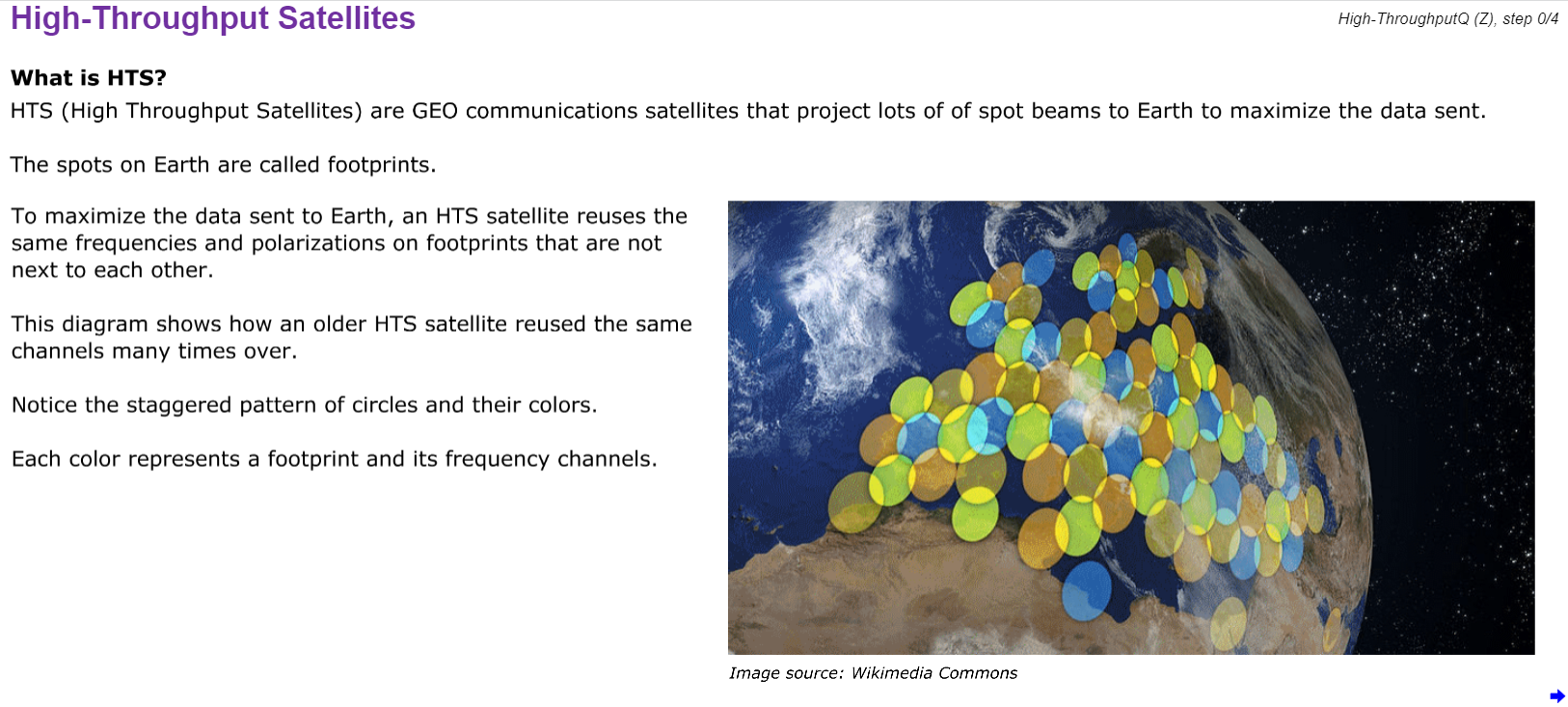 High-Throughput Satellites

High-ThroughputQ (Z), step 0/4

What is HTS?

HTS (High Throughput Satellites) are GEO communications satellites that project lots of of spot beams to Earth to maximize the data sent.

The spots on Earth are called footprints.

To maximize the data sent to Earth, an HTS satellite reuses the same frequencies and polarizations on footprints that are not next to each other.

This diagram shows how an older HTS satellite reused the same channels many times over.

Notice the staggered pattern of circles and their colors.

Each color represents a footprint and its frequency channels.

Image source: Wikimedia Commons